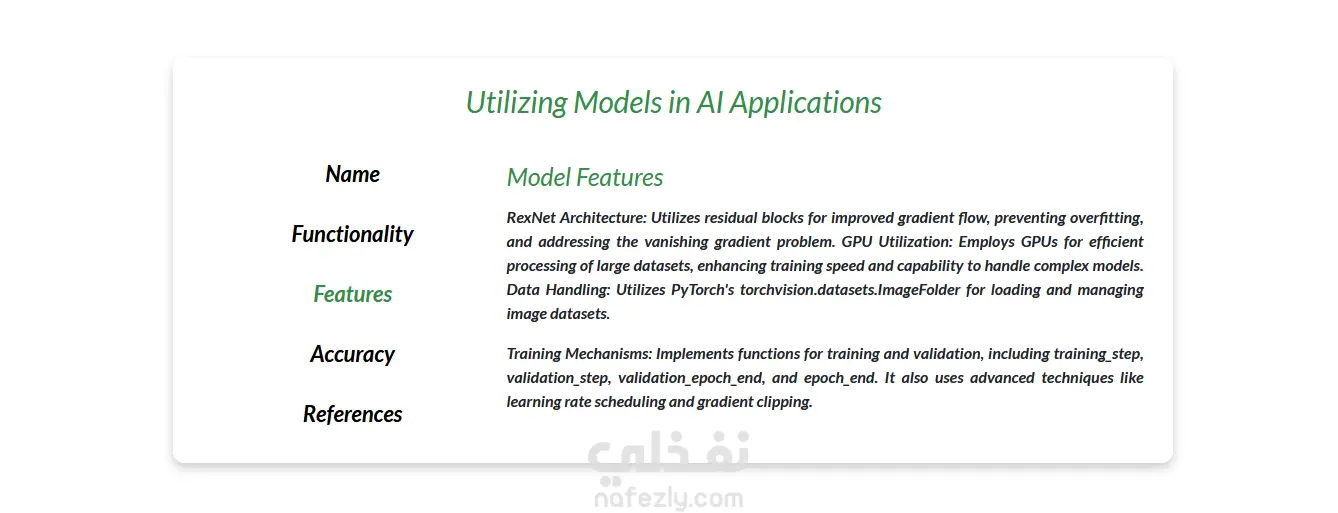 Utilizing Models in AI Applications

Name

Functionality

Features

Accuracy

References

Model Features

RexNet Architecture: Utilizes residual blocks for improved gradient flow, preventing overfitting, and addressing the vanishing gradient problem. GPU Utilization: Employs GPUs for efficient processing of large datasets, enhancing training speed and capability to handle complex models. Data Handling: Utilizes PyTorch's torchvision.datasets.ImageFolder for loading and managing image datasets.

Training Mechanisms: Implements functions for training and validation, including training_step, validation_step, validation_epoch_end, and epoch_end. It also uses advanced techniques like learning rate scheduling and gradient clipping.

نفذلي
nafezly.com